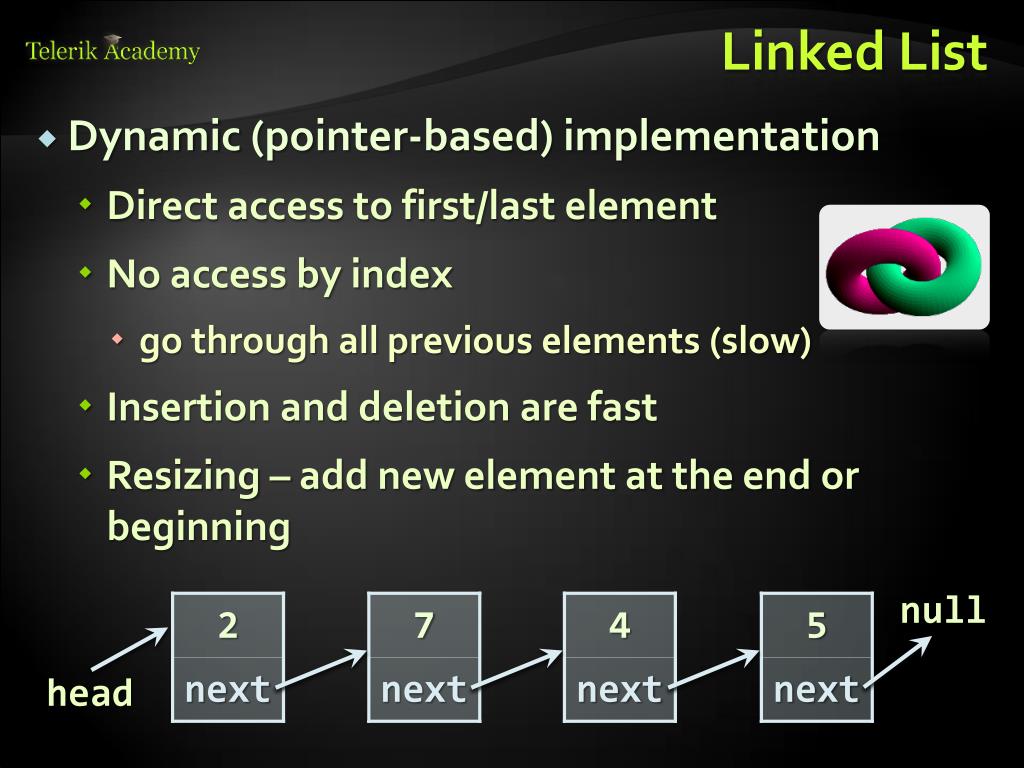 Telerik Academy

Linked List

Dynamic (pointer-based) implementation

Direct access to first/last element

No access by index

go through all previous elements (slow)

Insertion and deletion are fast

Resizing – add new element at the end or beginning

head

2
next

7
next

4
next

5
next

null